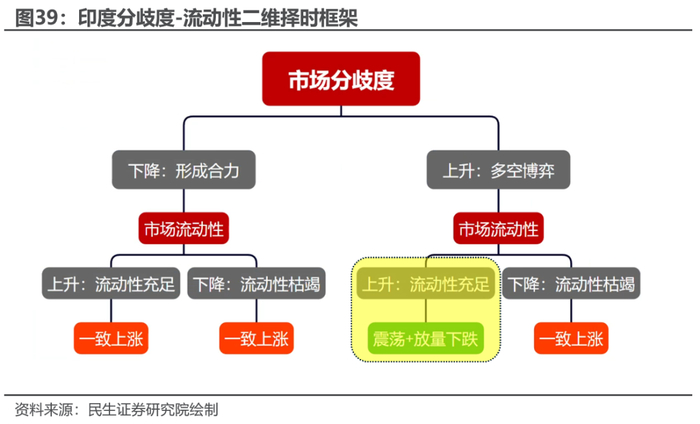 图39：印度分歧度-流动性二维择时框架

市场分歧度

下降：形成合力

上升：多空博弈

市场流动性

市场流动性

上升：流动性充足

下降：流动性枯竭

上升：流动性充足

下降：流动性枯竭

一致上涨

一致上涨

震荡+放量下跌

一致上涨

资料来源：民生证券研究院绘制